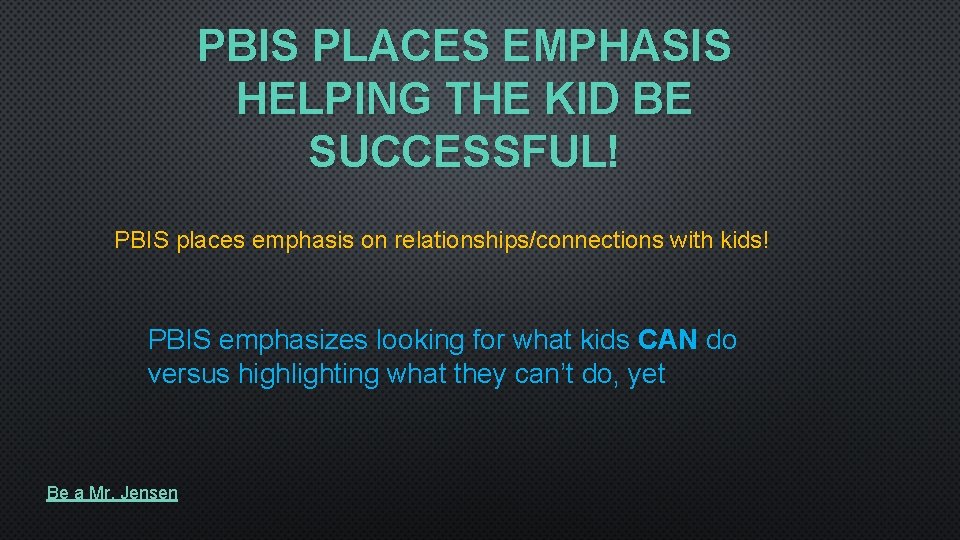 PBIS PLACES EMPHASIS HELPING THE KID BE SUCCESSFUL!

PBIS places emphasis on relationships/connections with kids!

PBIS emphasizes looking for what kids CAN do versus highlighting what they can't do, yet

Be a Mr. Jensen